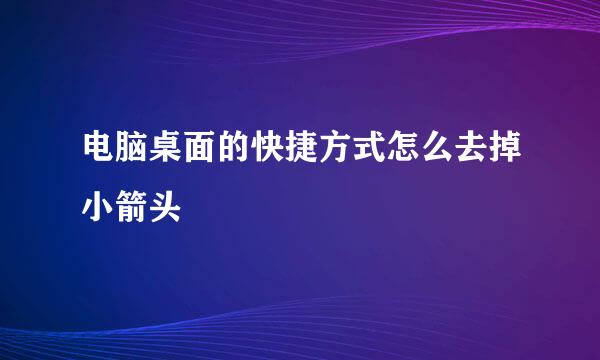 电脑桌面的快捷方式怎么去掉小箭头